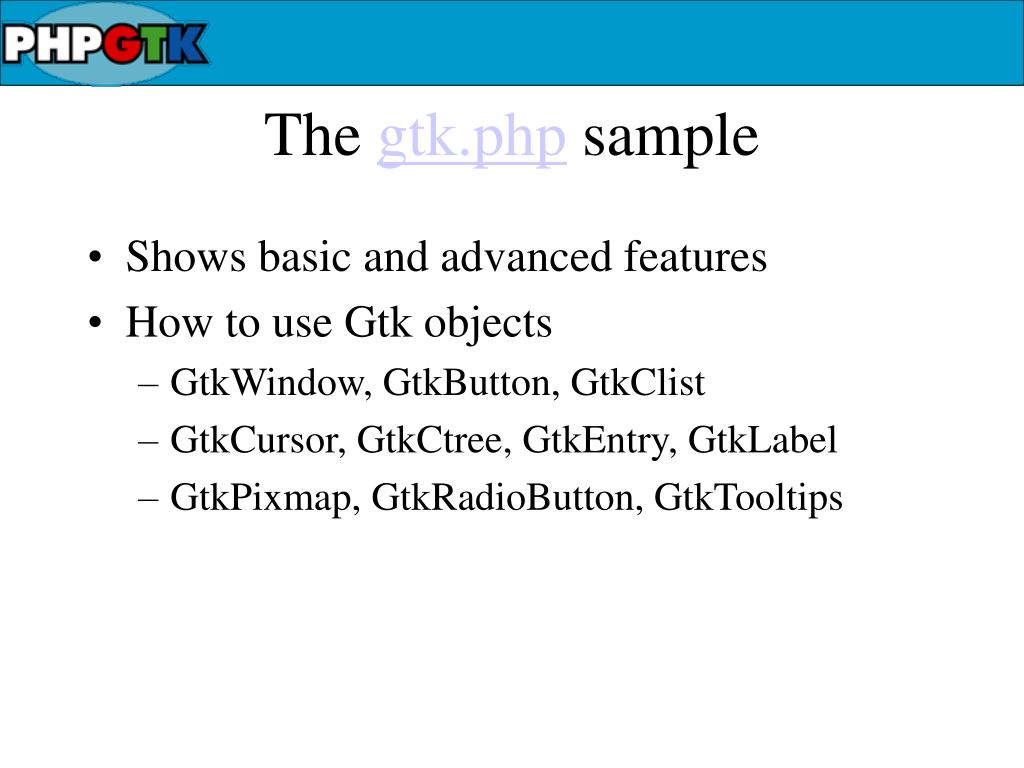 PHPGTK

The gtk.php sample

• Shows basic and advanced features
• How to use Gtk objects
– GtkWindow, GtkButton, GtkClist
– GtkCursor, GtkCtree, GtkEntry, GtkLabel
– GtkPixmap, GtkRadioButton, GtkTooltips